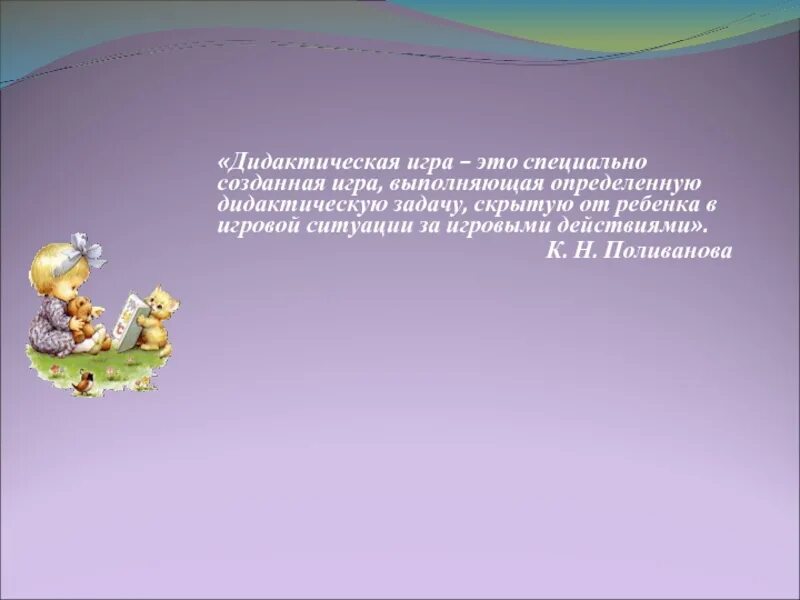 «Дидактическая игра – это специально созданная игра, выполняющая определенную дидактическую задачу, скрытую от ребенка в игровой ситуации за игровыми действиями».

К. Н. Поливанова